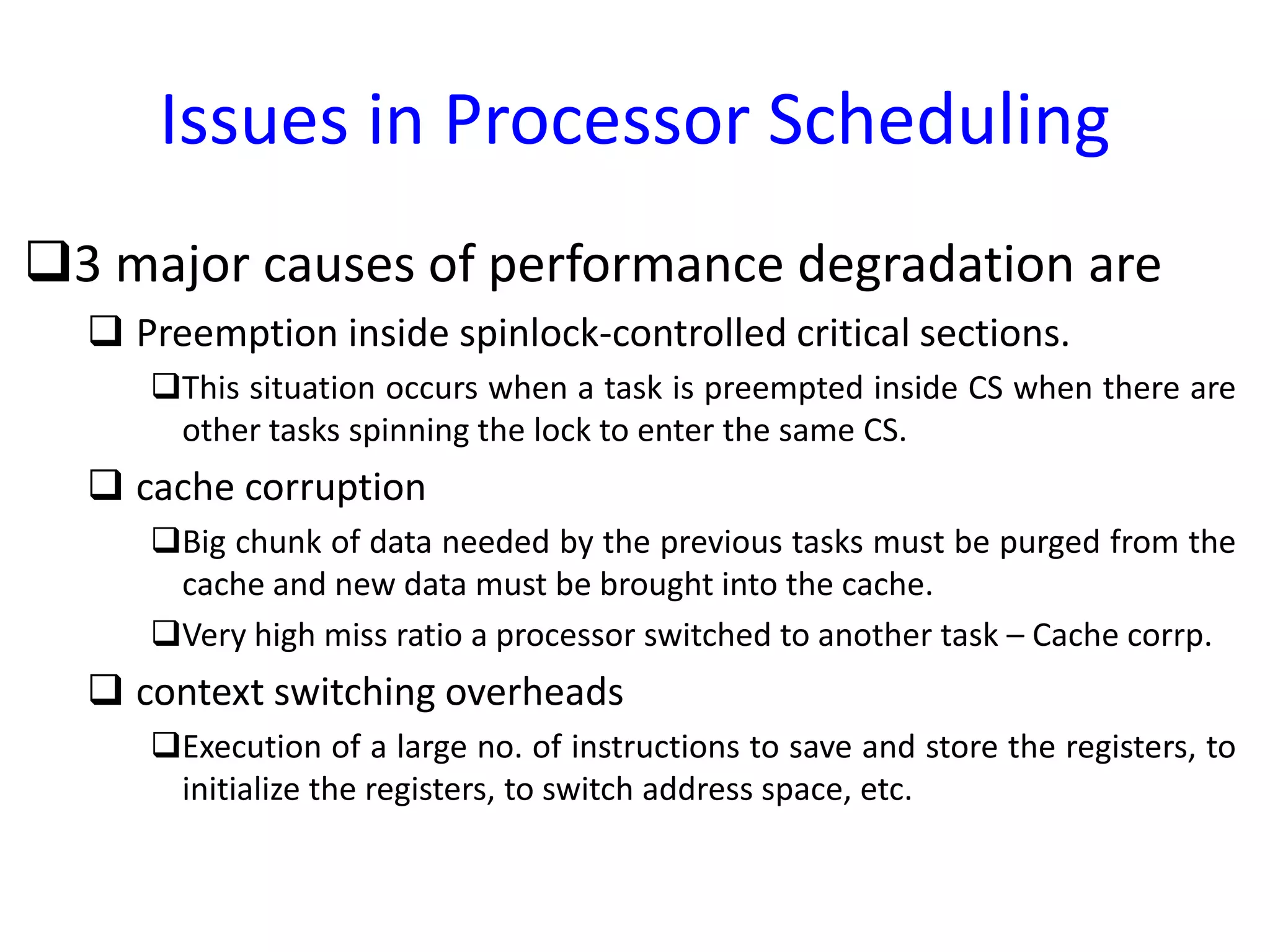 Issues in Processor Scheduling

❑3 major causes of performance degradation are

❑ Preemption inside spinlock-controlled critical sections.

❑This situation occurs when a task is preempted inside CS when there are other tasks spinning the lock to enter the same CS.

❑ cache corruption

❑Big chunk of data needed by the previous tasks must be purged from the cache and new data must be brought into the cache.

❑Very high miss ratio a processor switched to another task – Cache corrp.

❑ context switching overheads

❑Execution of a large no. of instructions to save and store the registers, to initialize the registers, to switch address space, etc.